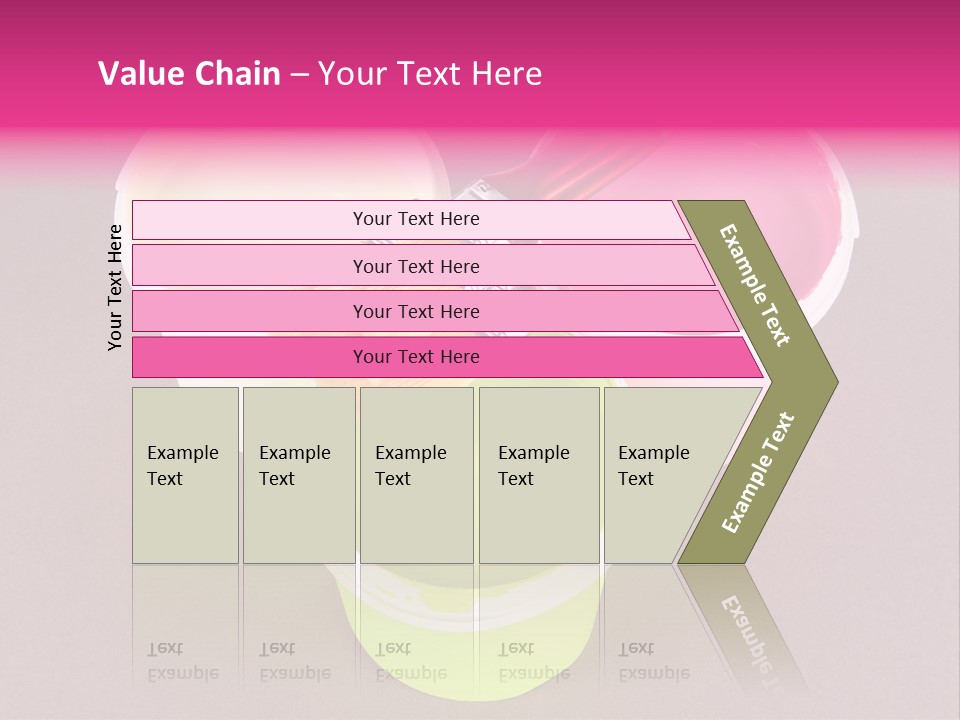 Value Chain – Your Text Here

Your Text Here

Your Text Here

Your Text Here

Your Text Here

Your Text Here

Example Text

Example Text

Example Text

Example Text

Example Text

Example Text

Example Text